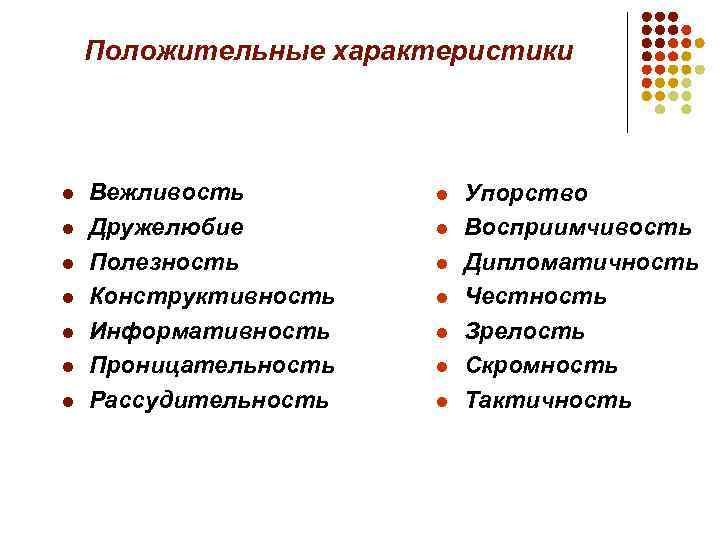 Положительные характеристики

- Вежливость
- Дружелюбие
- Полезность
- Конструктивность
- Информативность
- Проницательность
- Рассудительность

- Упорство
- Восприимчивость
- Дипломатичность
- Честность
- Зрелость
- Скромность
- Тактичность